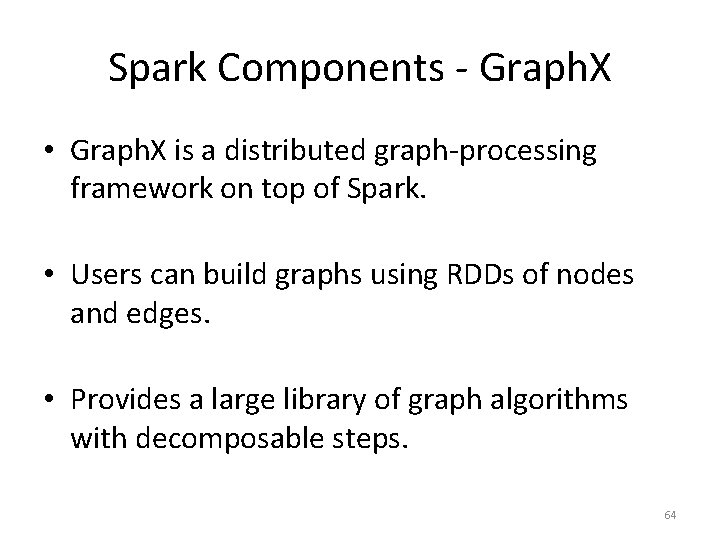 Spark Components - GraphX

• GraphX is a distributed graph-processing framework on top of Spark.

• Users can build graphs using RDDs of nodes and edges.

• Provides a large library of graph algorithms with decomposable steps.

64